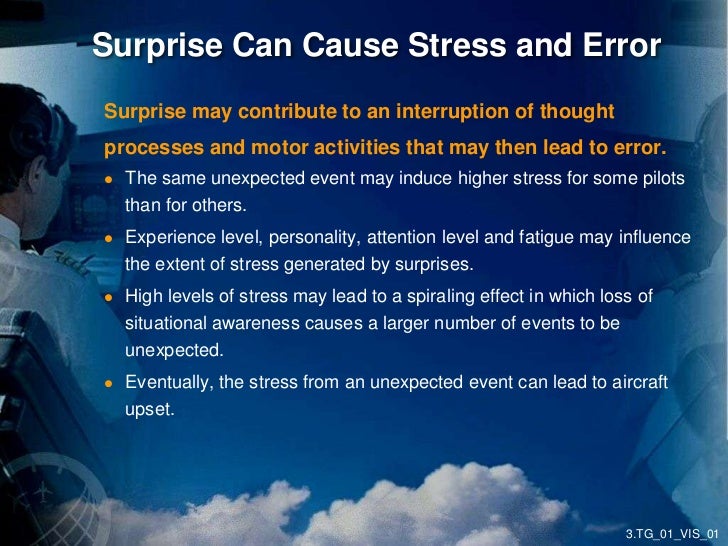 Surprise Can Cause Stress and Error

Surprise may contribute to an interruption of thought processes and motor activities that may then lead to error.

- The same unexpected event may induce higher stress for some pilots than for others.
- Experience level, personality, attention level and fatigue may influence the extent of stress generated by surprises.
- High levels of stress may lead to a spiraling effect in which loss of situational awareness causes a larger number of events to be unexpected.
- Eventually, the stress from an unexpected event can lead to aircraft upset.

3.TG_01_VIS_01